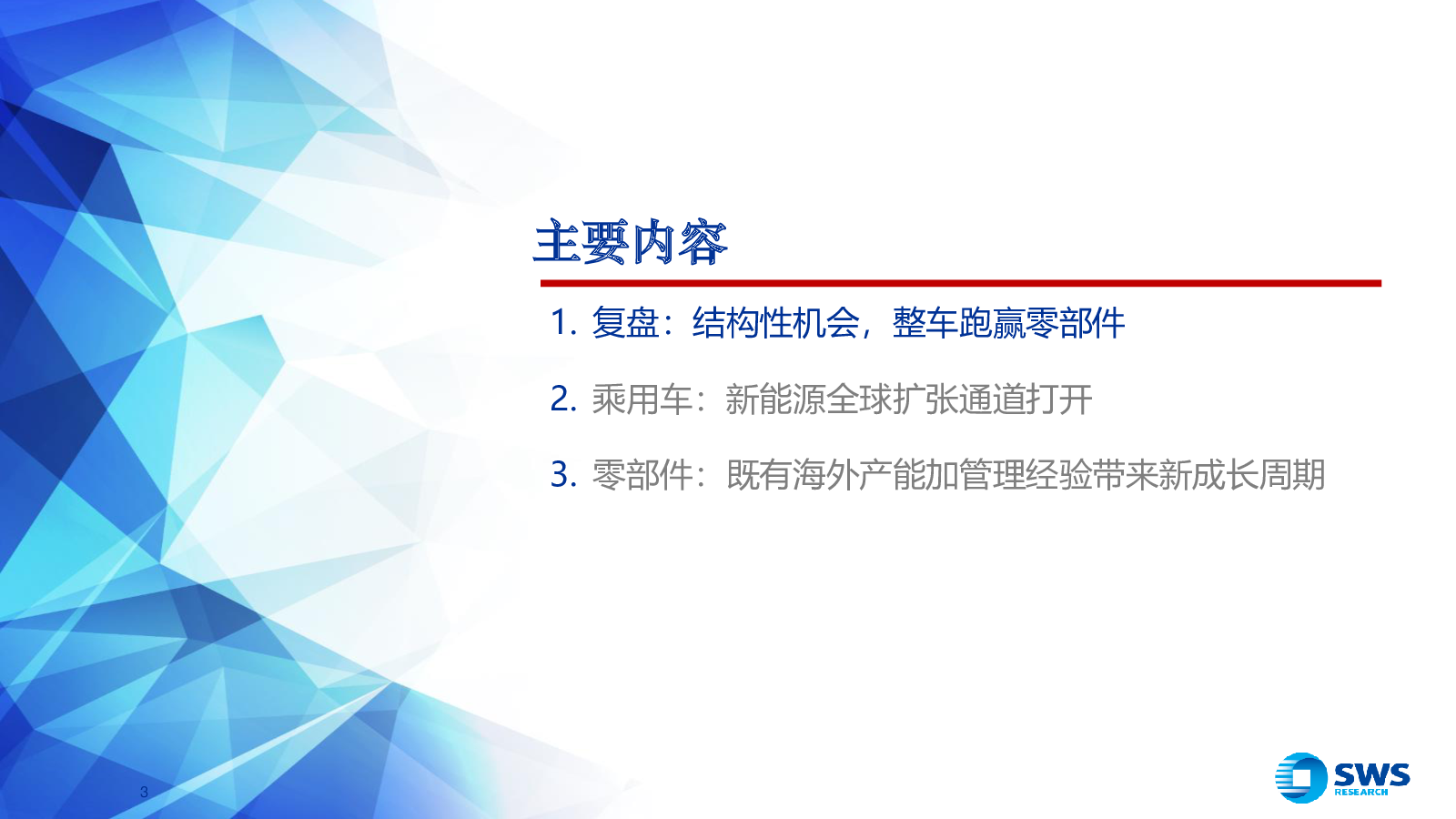 主要内容

1. 复盘：结构性机会，整车跑赢零部件

2. 乘用车：新能源全球扩张通道打开

3. 零部件：既有海外产能加管理经验带来新成长周期

3

SWS
RESEARCH